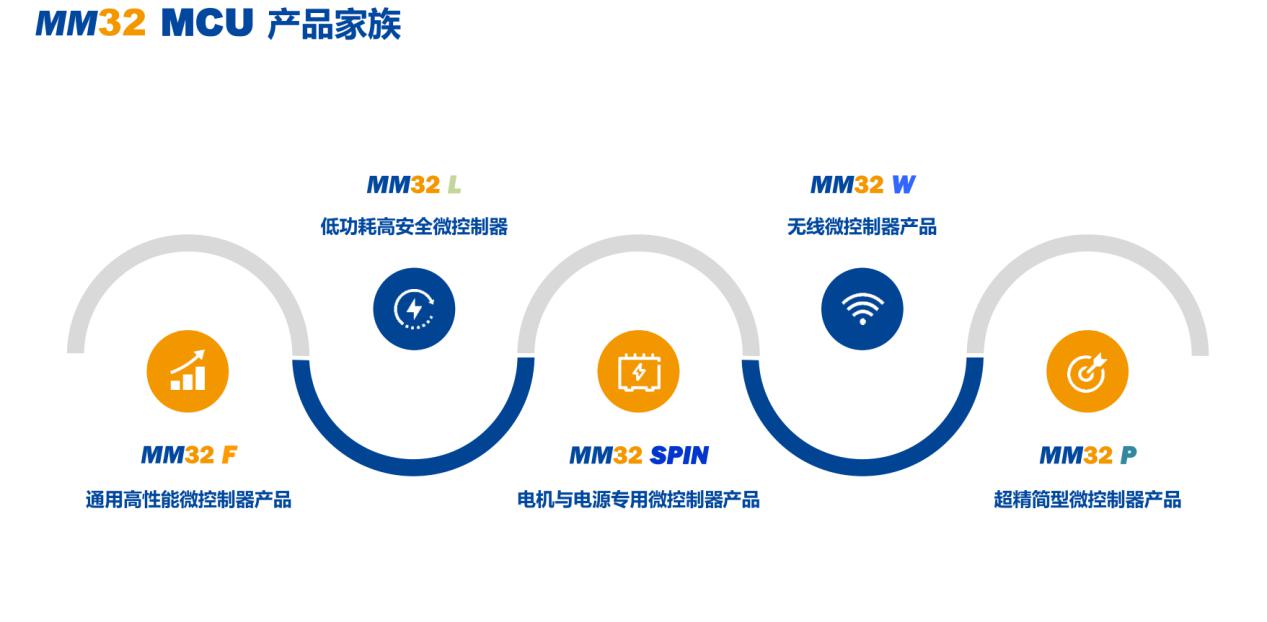 MM32 MCU 产品家族

MM32 L
低功耗高安全微控制器

MM32 W
无线微控制器产品

MM32 F
通用高性能微控制器产品

MM32 SPIN
电机与电源专用微控制器产品

MM32 P
超精简型微控制器产品